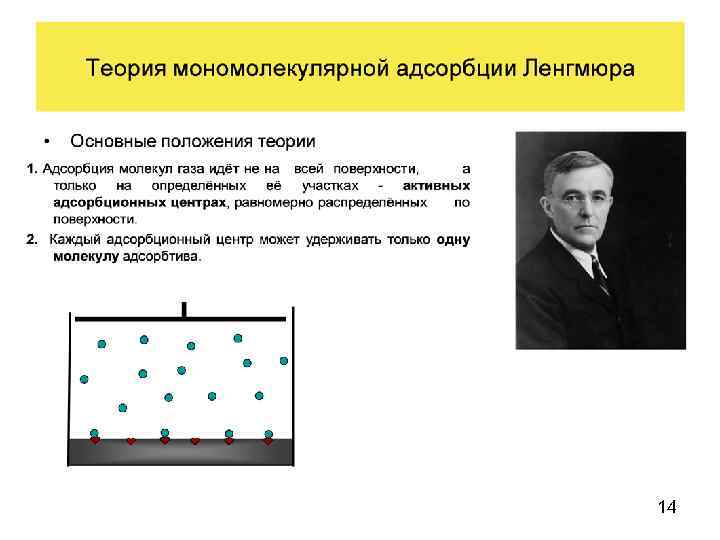 Теория мономолекулярной адсорбции Ленгмюра

• Основные положения теории

1. Адсорбция молекул газа идёт не на всей поверхности, а только на определённых её участках - активных адсорбционных центрах, равномерно распределённых по поверхности.

2. Каждый адсорбционный центр может удерживать только одну молекулу адсорбтива.

14